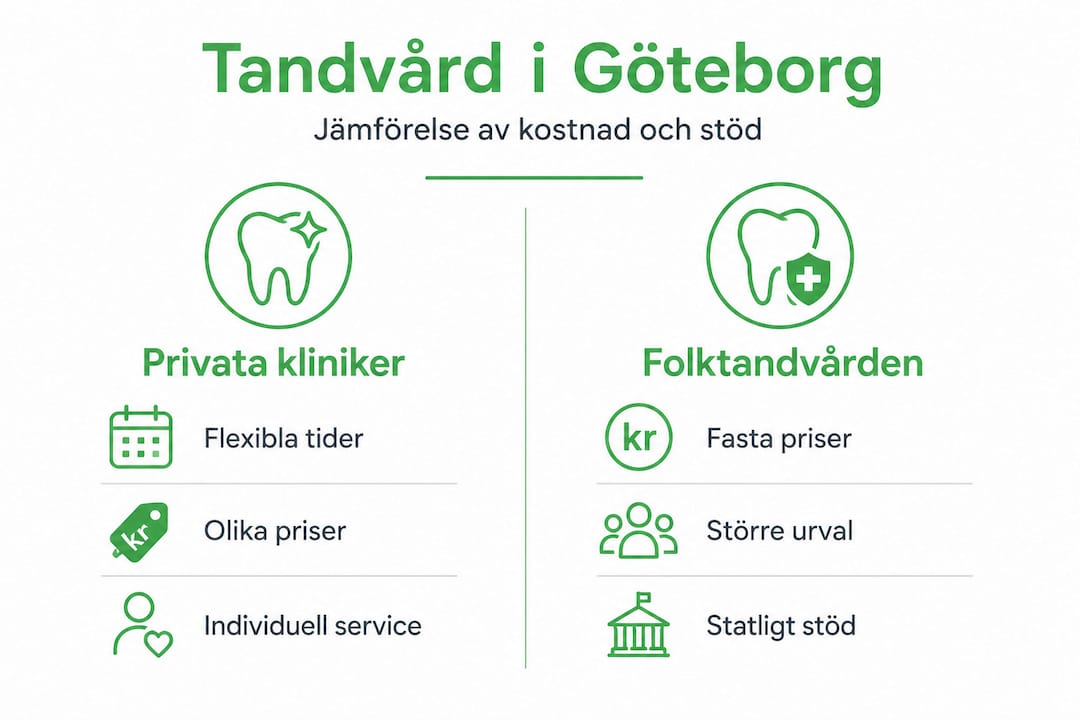 Tandvård i Göteborg

Jämförelse av kostnad och stöd

Privata kliniker

Flexibla tider

kr

Olika priser

Individuell service

Folktandvården

kr

Fasta priser

Större urval

Statligt stöd